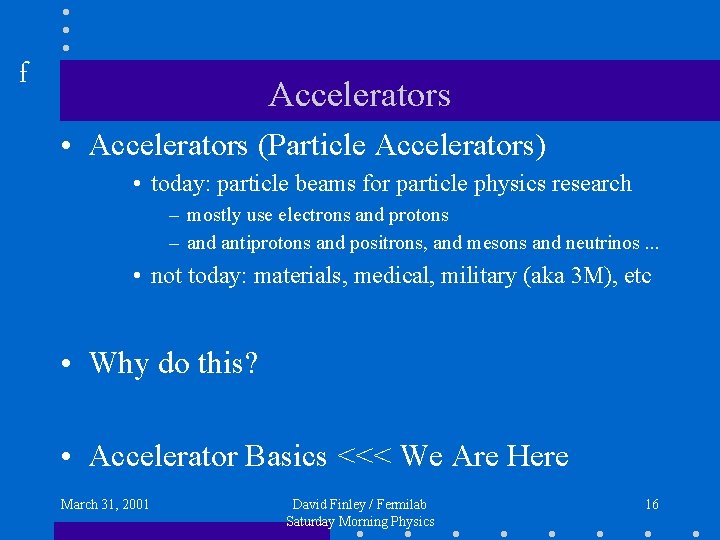 f

Accelerators

• Accelerators (Particle Accelerators)
  • today: particle beams for particle physics research
    – mostly use electrons and protons
    – and antiprotons and positrons, and mesons and neutrinos ...
  • not today: materials, medical, military (aka 3M), etc

• Why do this?

• Accelerator Basics <<< We Are Here

March 31, 2001

David Finley / Fermilab
Saturday Morning Physics

16